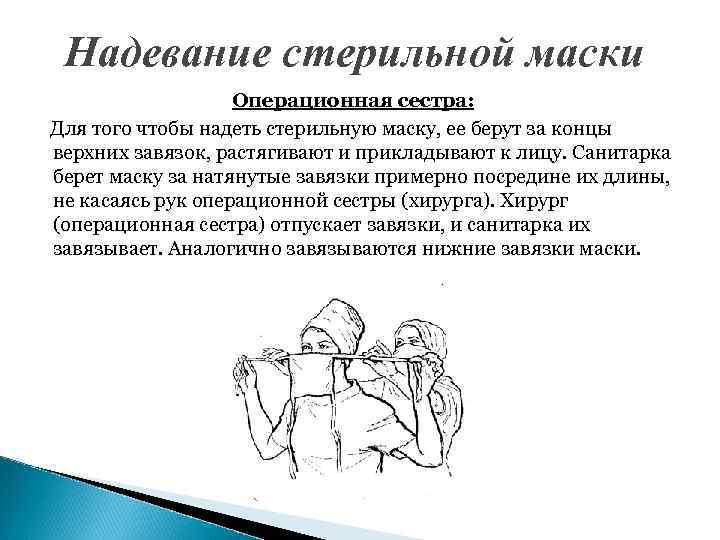 Надевание стерильной маски

Операционная сестра:

Для того чтобы надеть стерильную маску, ее берут за концы верхних завязок, растягивают и прикладывают к лицу. Санитарка берет маску за натянутые завязки примерно посредине их длины, не касаясь рук операционной сестры (хирурга). Хирург (операционная сестра) отпускает завязки, и санитарка их завязывает. Аналогично завязываются нижние завязки маски.